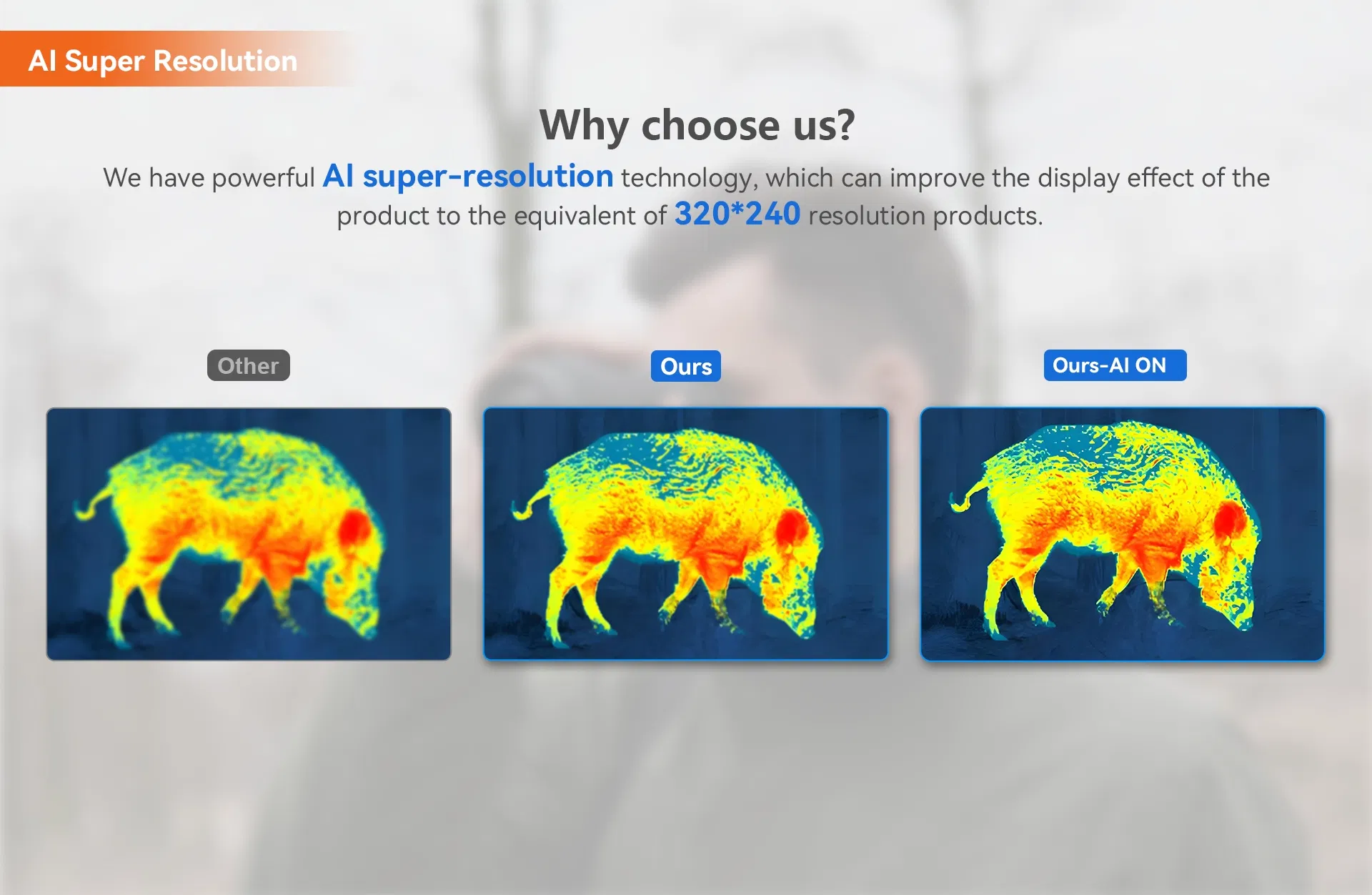 AI Super Resolution

Why choose us?

We have powerful AI super-resolution technology, which can improve the display effect of the product to the equivalent of 320*240 resolution products.

Other

Ours

Ours-AI ON